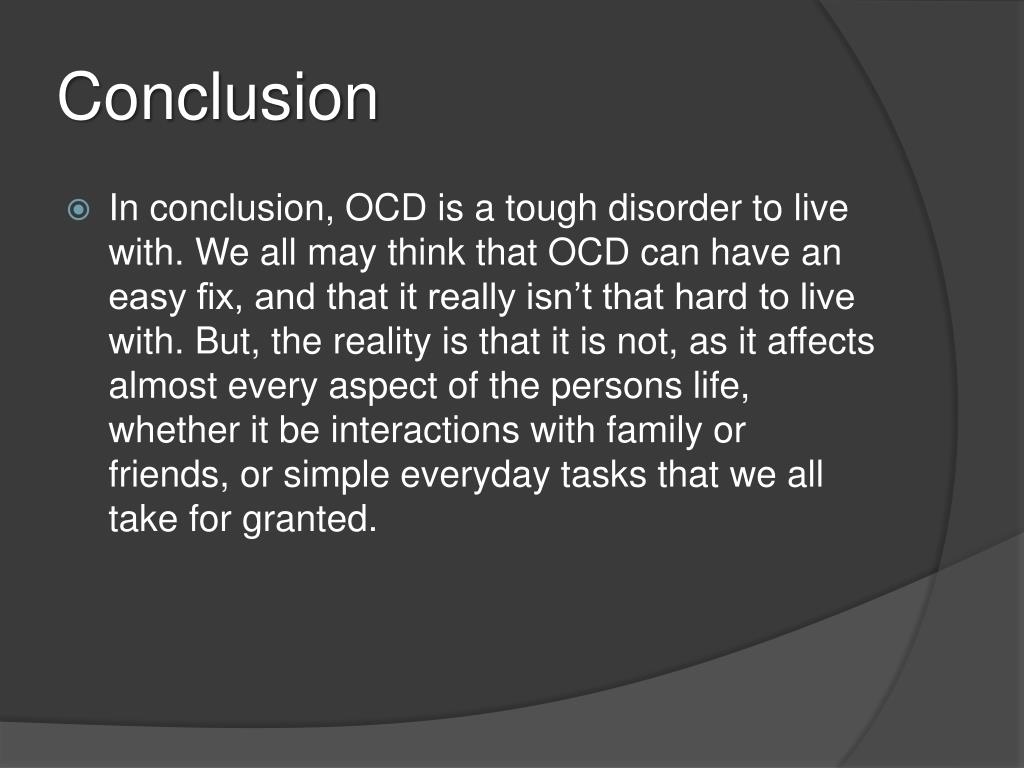 Conclusion

In conclusion, OCD is a tough disorder to live with. We all may think that OCD can have an easy fix, and that it really isn’t that hard to live with. But, the reality is that it is not, as it affects almost every aspect of the persons life, whether it be interactions with family or friends, or simple everyday tasks that we all take for granted.